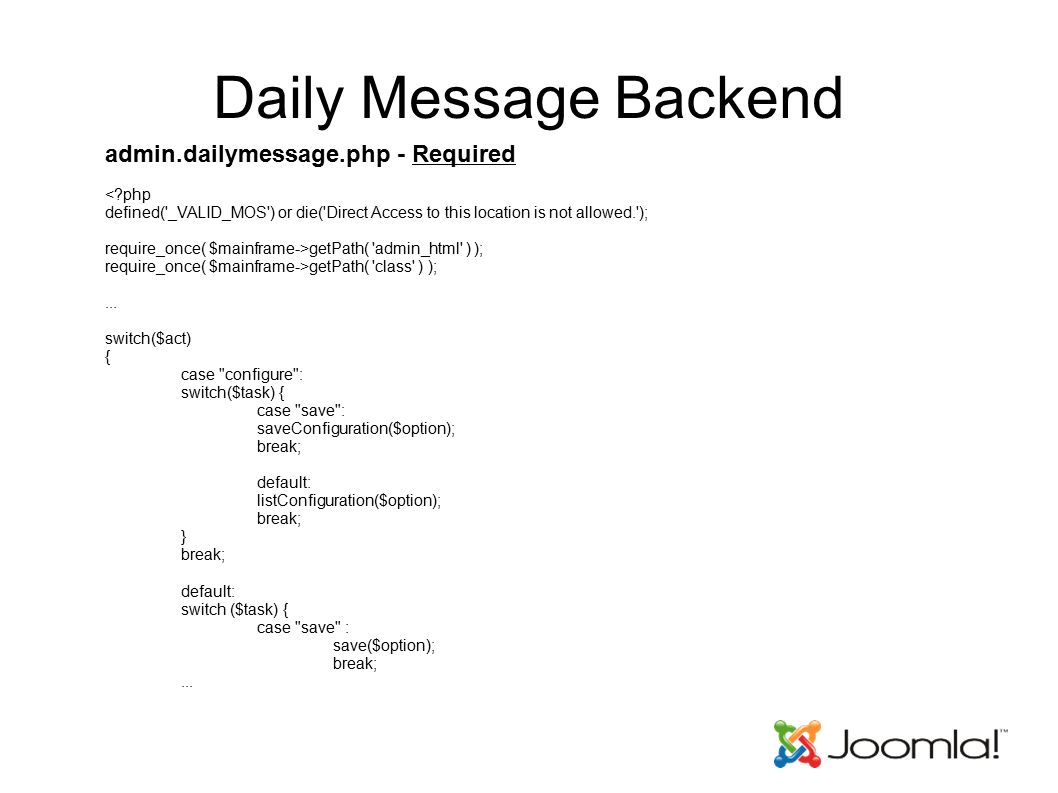 Daily Message Backend

admin.dailymessage.php - Required

<?php
defined('_VALID_MOS') or die('Direct Access to this location is not allowed.');

require_once( $mainframe->getPath( 'admin_html' ) );
require_once( $mainframe->getPath( 'class' ) );

...

switch($act)
{
case "configure":
switch($task) {
case "save":
saveConfiguration($option);
break;

default:
listConfiguration($option);
break;
}
break;

default:
switch ($task) {
case "save" :
save($option);
break;
...

Joomla!™